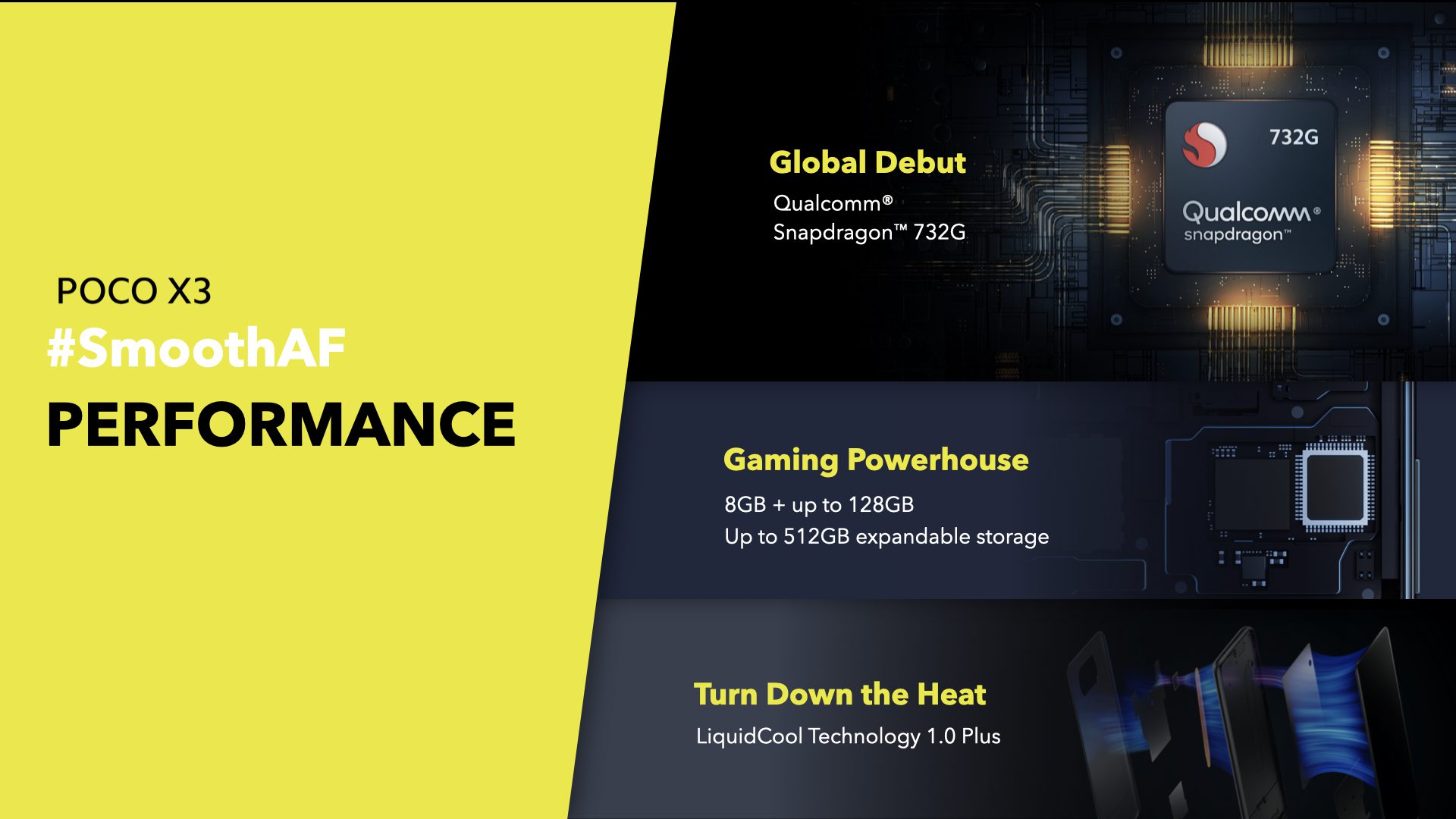 POCO X3
#SmoothAF
PERFORMANCE

Global Debut
Qualcomm®
Snapdragon™ 732G

732G
Qualcomm®
snapdragon™

Gaming Powerhouse
8GB + up to 128GB
Up to 512GB expandable storage

Turn Down the Heat
LiquidCool Technology 1.0 Plus